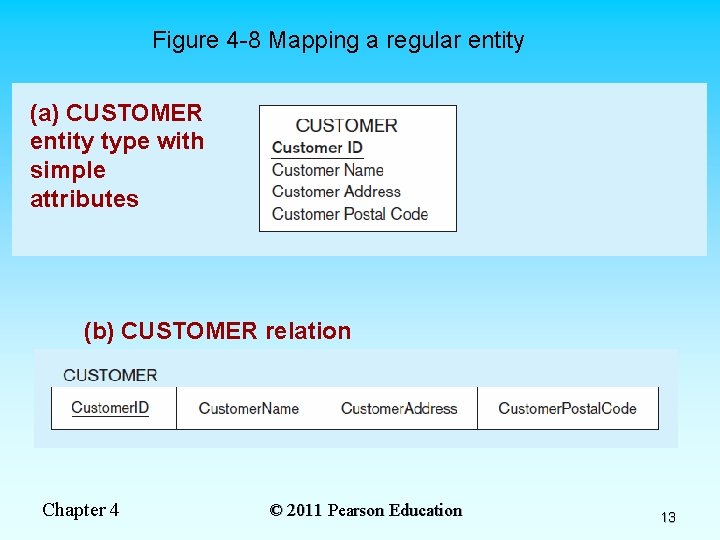 Figure 4-8 Mapping a regular entity

(a) CUSTOMER entity type with simple attributes

CUSTOMER
Customer ID
Customer Name
Customer Address
Customer Postal Code

(b) CUSTOMER relation

CUSTOMER

| CustomerID | CustomerName | CustomerAddress | CustomerPostalCode |
|---|---|---|---|

Chapter 4

© 2011 Pearson Education

13